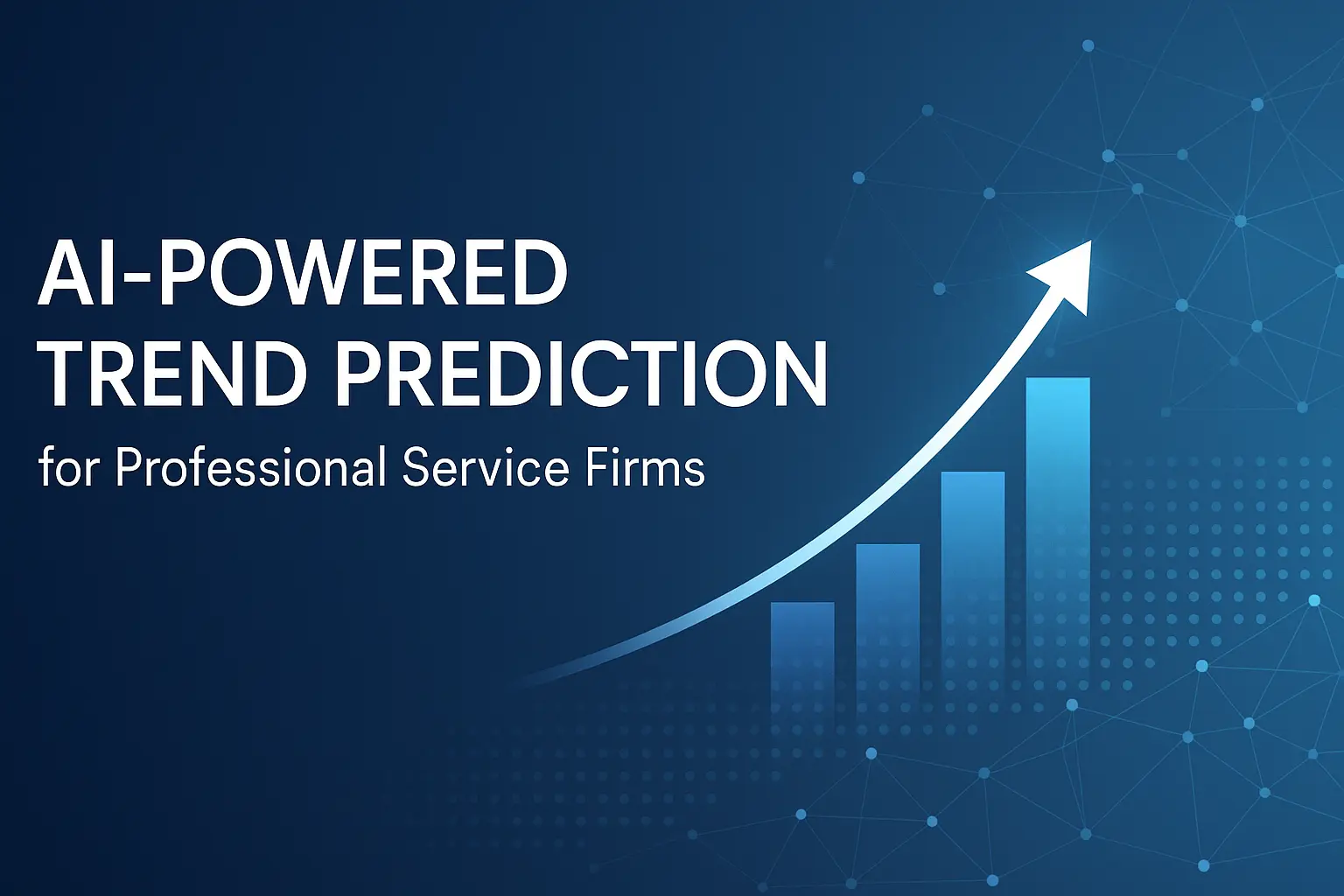 AI-POWERED
TREND PREDICTION
for Professional Service Firms